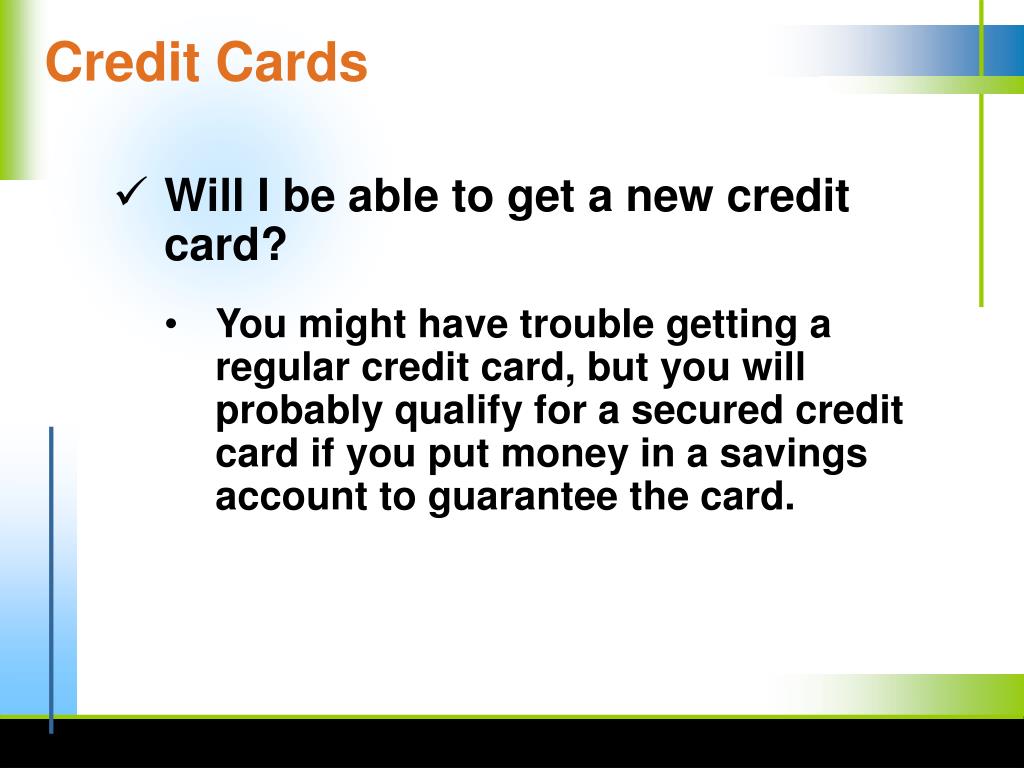 Credit Cards

✓ Will I be able to get a new credit card?

• You might have trouble getting a regular credit card, but you will probably qualify for a secured credit card if you put money in a savings account to guarantee the card.